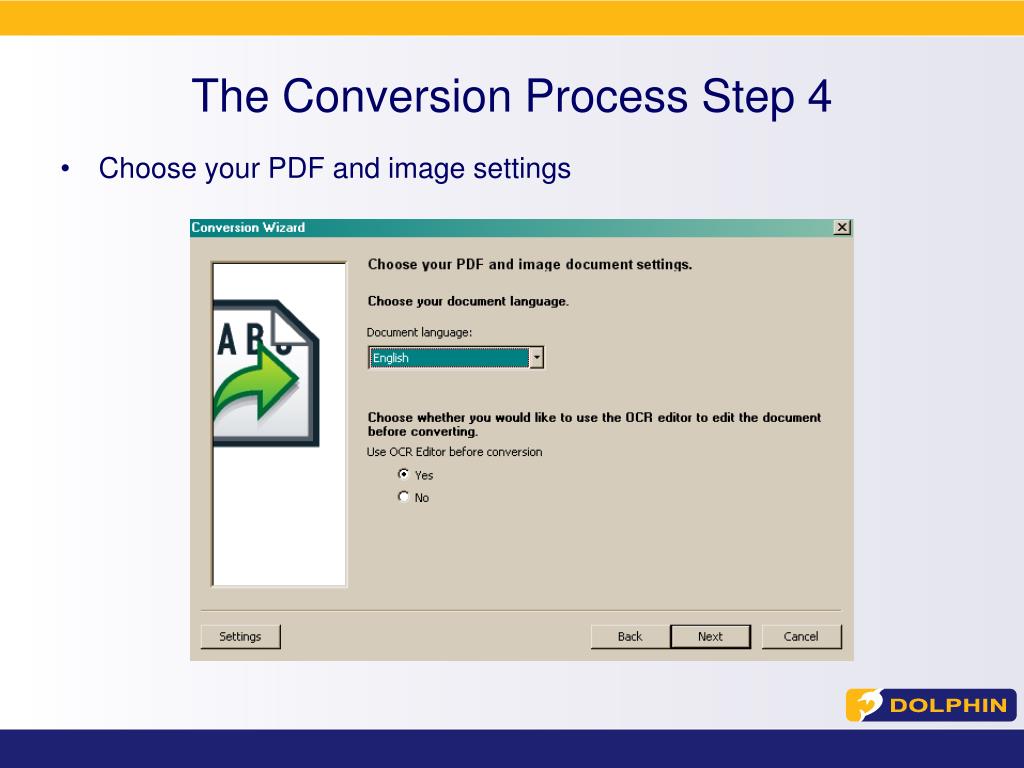 The Conversion Process Step 4

• Choose your PDF and image settings

Conversion Wizard

ABC

Choose your PDF and image document settings.

Choose your document language.

Document language:

English

Choose whether you would like to use the OCR editor to edit the document before converting.

Use OCR Editor before conversion

Yes

No

Settings

Back

Next

Cancel

DOLPHIN